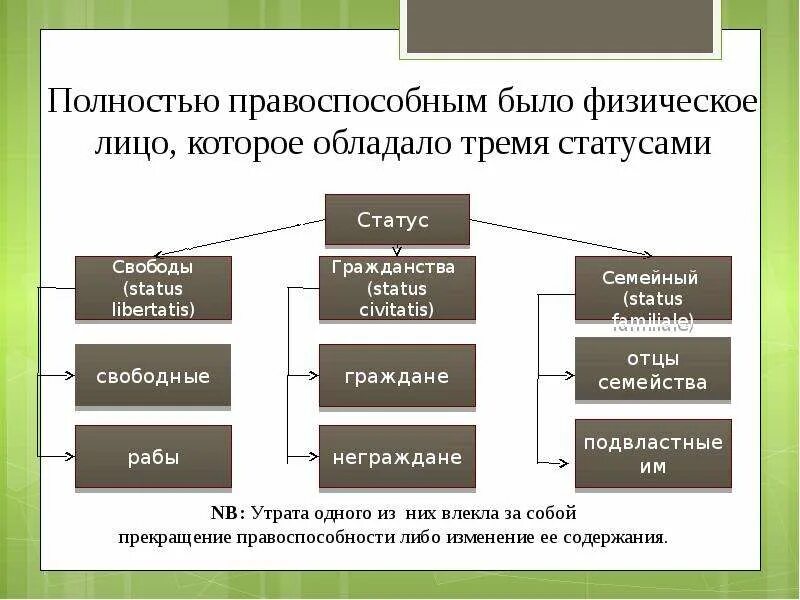 Полностью правоспособным было физическое лицо, которое обладало тремя статусами

Статус

Свободы (status libertatis)

Гражданства (status civitatis)

Семейный (status familiale)

свободные

граждане

отцы семейства

рабы

неграждане

подвластные им

NB: Утрата одного из них влекла за собой прекращение правоспособности либо изменение ее содержания.